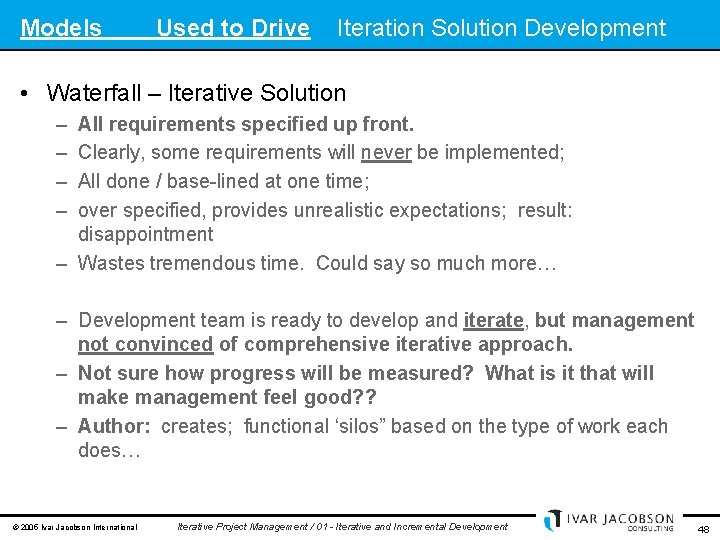 Models Used to Drive Iteration Solution Development

• Waterfall – Iterative Solution
– All requirements specified up front.
– Clearly, some requirements will never be implemented;
– All done / base-lined at one time;
– over specified, provides unrealistic expectations; result: disappointment
– Wastes tremendous time. Could say so much more…

– Development team is ready to develop and iterate, but management not convinced of comprehensive iterative approach.
– Not sure how progress will be measured? What is it that will make management feel good??
– Author: creates; functional ‘silos” based on the type of work each does…

© 2006 Ivar Jacobson International Iterative Project Management / 01 - Iterative and Incremental Development IVAR JACOBSON CONSULTING 48